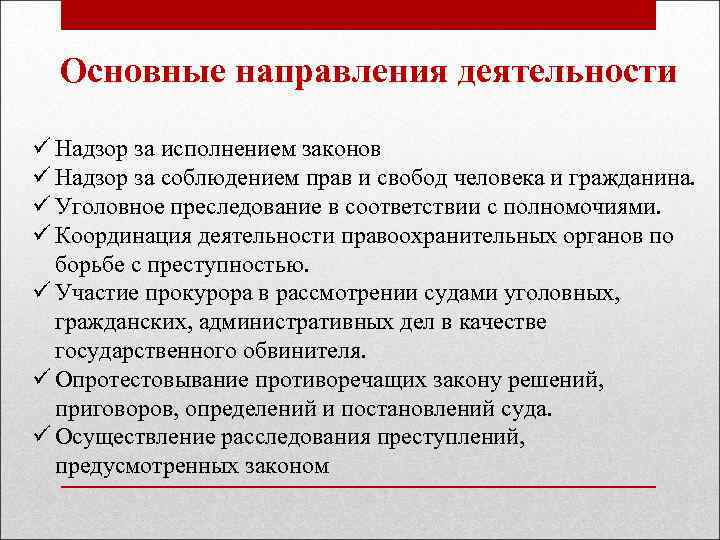 Основные направления деятельности

✓ Надзор за исполнением законов
✓ Надзор за соблюдением прав и свобод человека и гражданина.
✓ Уголовное преследование в соответствии с полномочиями.
✓ Координация деятельности правоохранительных органов по борьбе с преступностью.
✓ Участие прокурора в рассмотрении судами уголовных, гражданских, административных дел в качестве государственного обвинителя.
✓ Опротестовывание противоречащих закону решений, приговоров, определений и постановлений суда.
✓ Осуществление расследования преступлений, предусмотренных законом